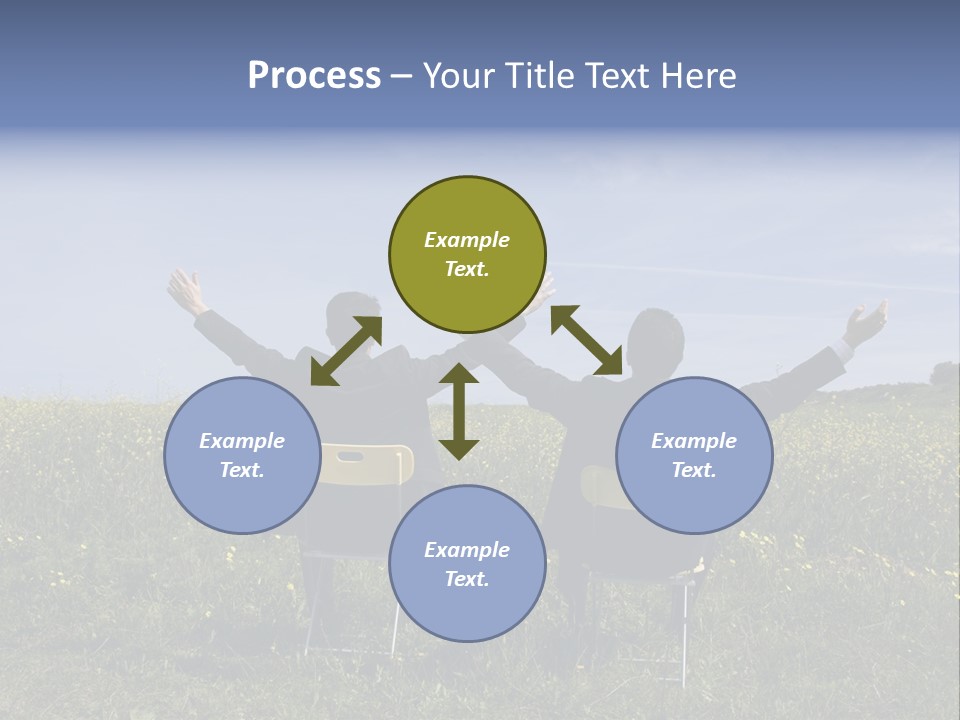 Process – Your Title Text Here

Example Text.

Example Text.

Example Text.

Example Text.